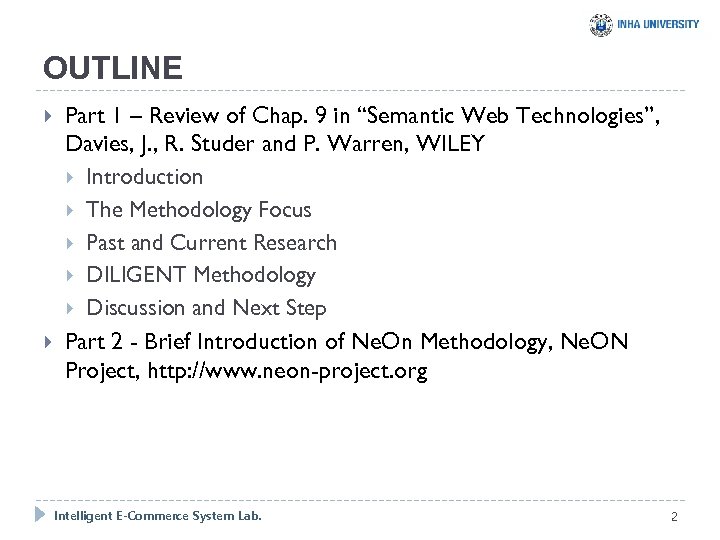 INHA UNIVERSITY

OUTLINE

Part 1 – Review of Chap. 9 in “Semantic Web Technologies”, Davies, J., R. Studer and P. Warren, WILEY

Introduction

The Methodology Focus

Past and Current Research

DILIGENT Methodology

Discussion and Next Step

Part 2 - Brief Introduction of NeOn Methodology, NeON Project, http://www.neon-project.org

Intelligent E-Commerce System Lab.

2